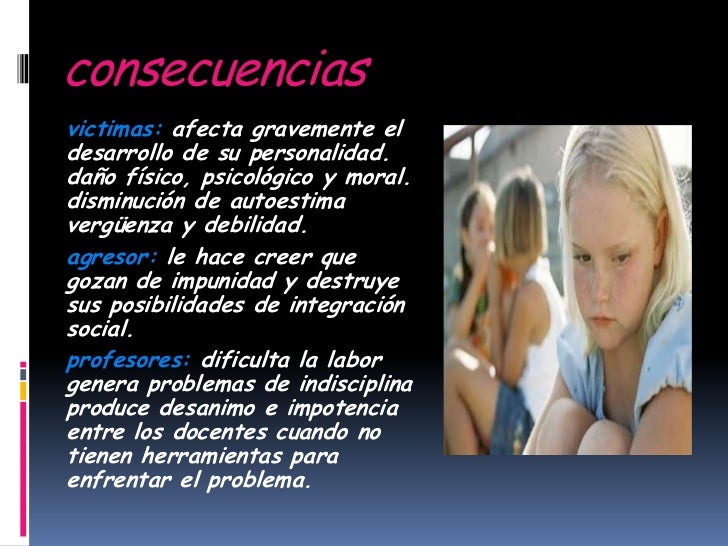 consecuencias

victimas: afecta gravemente el desarrollo de su personalidad. daño físico, psicológico y moral. disminución de autoestima vergüenza y debilidad.

agresor: le hace creer que gozan de impunidad y destruye sus posibilidades de integración social.

profesores: dificulta la labor genera problemas de indisciplina produce desanimo e impotencia entre los docentes cuando no tienen herramientas para enfrentar el problema.